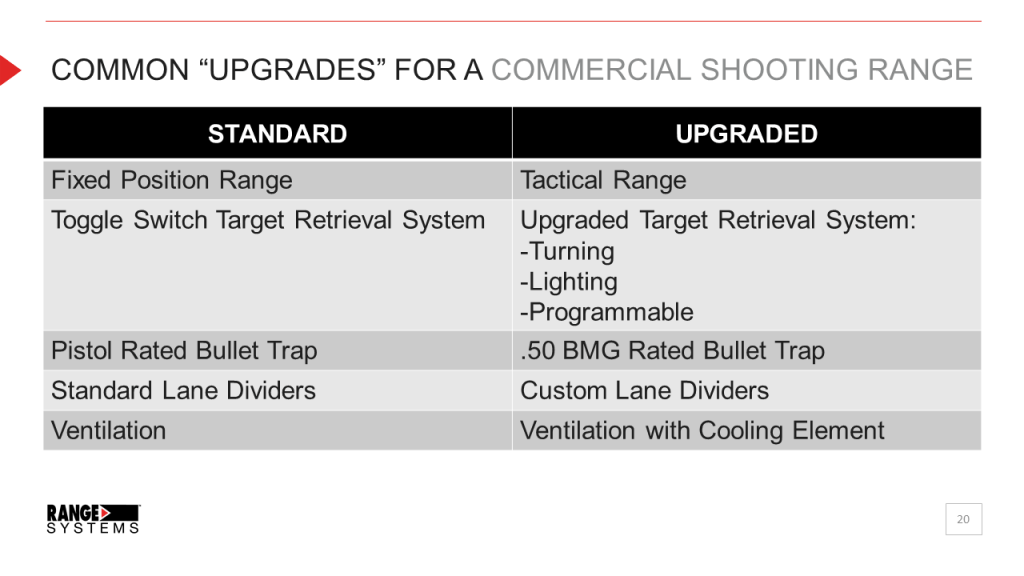 COMMON “UPGRADES” FOR A COMMERCIAL SHOOTING RANGE

| STANDARD | UPGRADED |
|---|---|
| Fixed Position Range | Tactical Range |
| Toggle Switch Target Retrieval System | Upgraded Target Retrieval System: -Turning -Lighting -Programmable |
| Pistol Rated Bullet Trap | .50 BMG Rated Bullet Trap |
| Standard Lane Dividers | Custom Lane Dividers |
| Ventilation | Ventilation with Cooling Element |

RANGE SYSTEMS

20